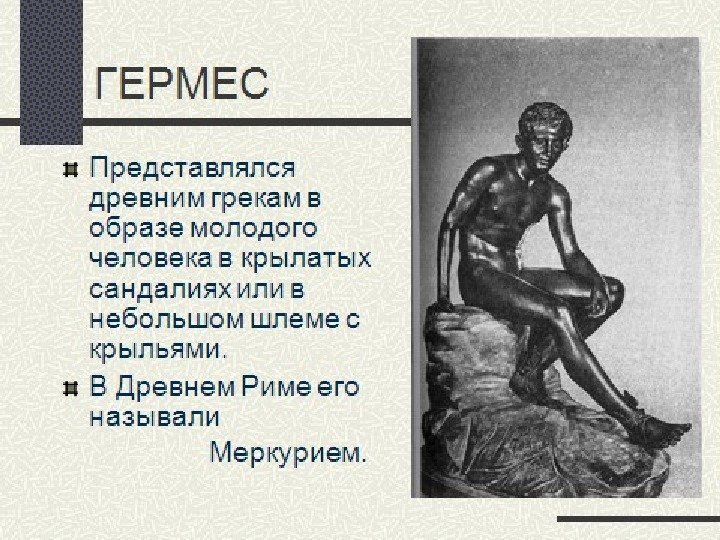 ГЕРМЕС

Представлялся древним грекам в образе молодого человека в крылатых сандалиях или в небольшом шлеме с крыльями.

В Древнем Риме его называли Меркурием.